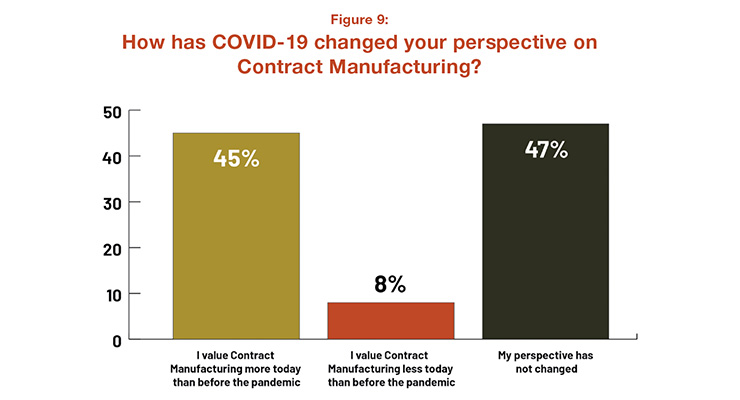 Figure 9:
How has COVID-19 changed your perspective on Contract Manufacturing?

50
40
30
20
10
0

45%
8%
47%

I value Contract Manufacturing more today than before the pandemic

I value Contract Manufacturing less today than before the pandemic

My perspective has not changed